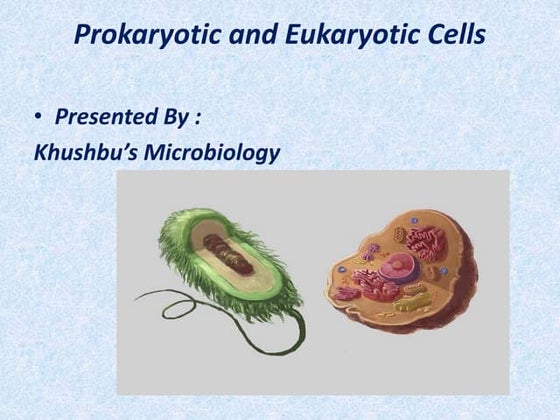 Prokaryotic and Eukaryotic Cells

• Presented By :

Khushbu's Microbiology